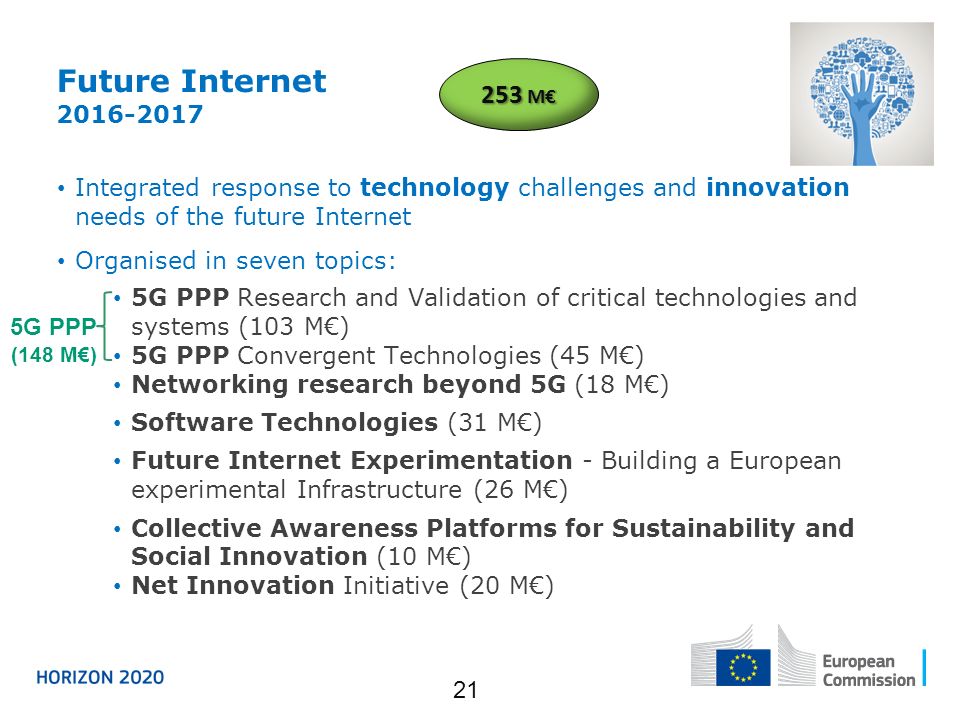 Future Internet
2016-2017

253 M€

• Integrated response to technology challenges and innovation needs of the future Internet

• Organised in seven topics:

5G PPP
(148 M€)

• 5G PPP Research and Validation of critical technologies and systems (103 M€)
• 5G PPP Convergent Technologies (45 M€)
• Networking research beyond 5G (18 M€)
• Software Technologies (31 M€)
• Future Internet Experimentation - Building a European experimental Infrastructure (26 M€)
• Collective Awareness Platforms for Sustainability and Social Innovation (10 M€)
• Net Innovation Initiative (20 M€)

HORIZON 2020

21

European Commission